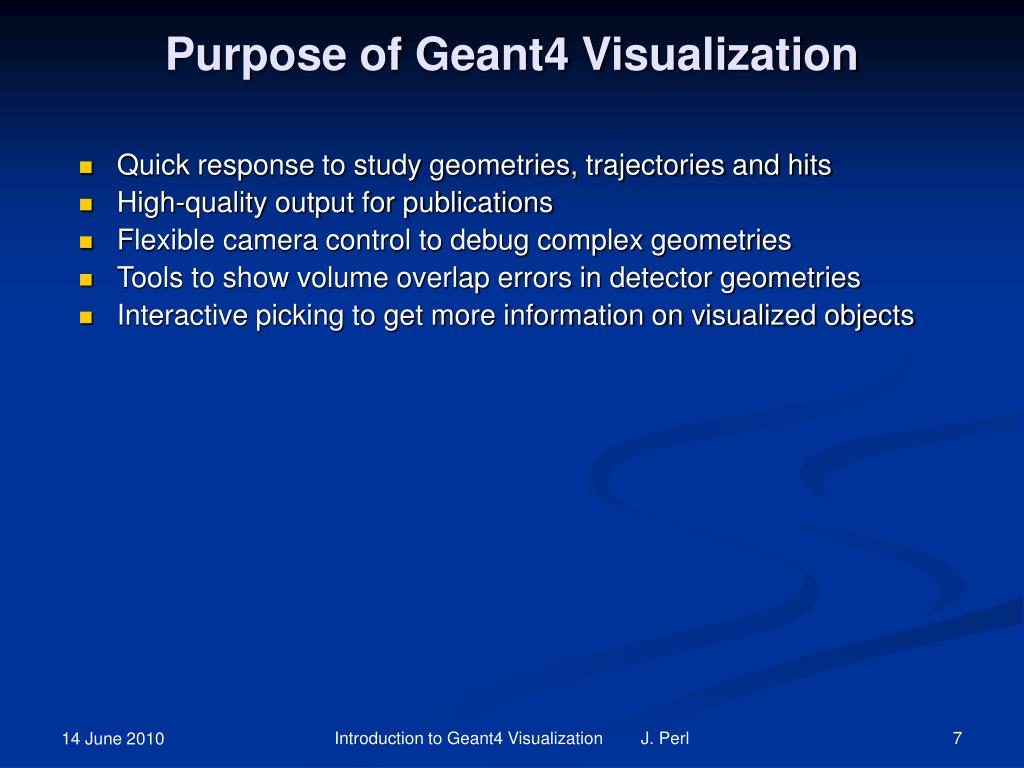 Purpose of Geant4 Visualization

- Quick response to study geometries, trajectories and hits
- High-quality output for publications
- Flexible camera control to debug complex geometries
- Tools to show volume overlap errors in detector geometries
- Interactive picking to get more information on visualized objects

14 June 2010

Introduction to Geant4 Visualization J. Perl

7